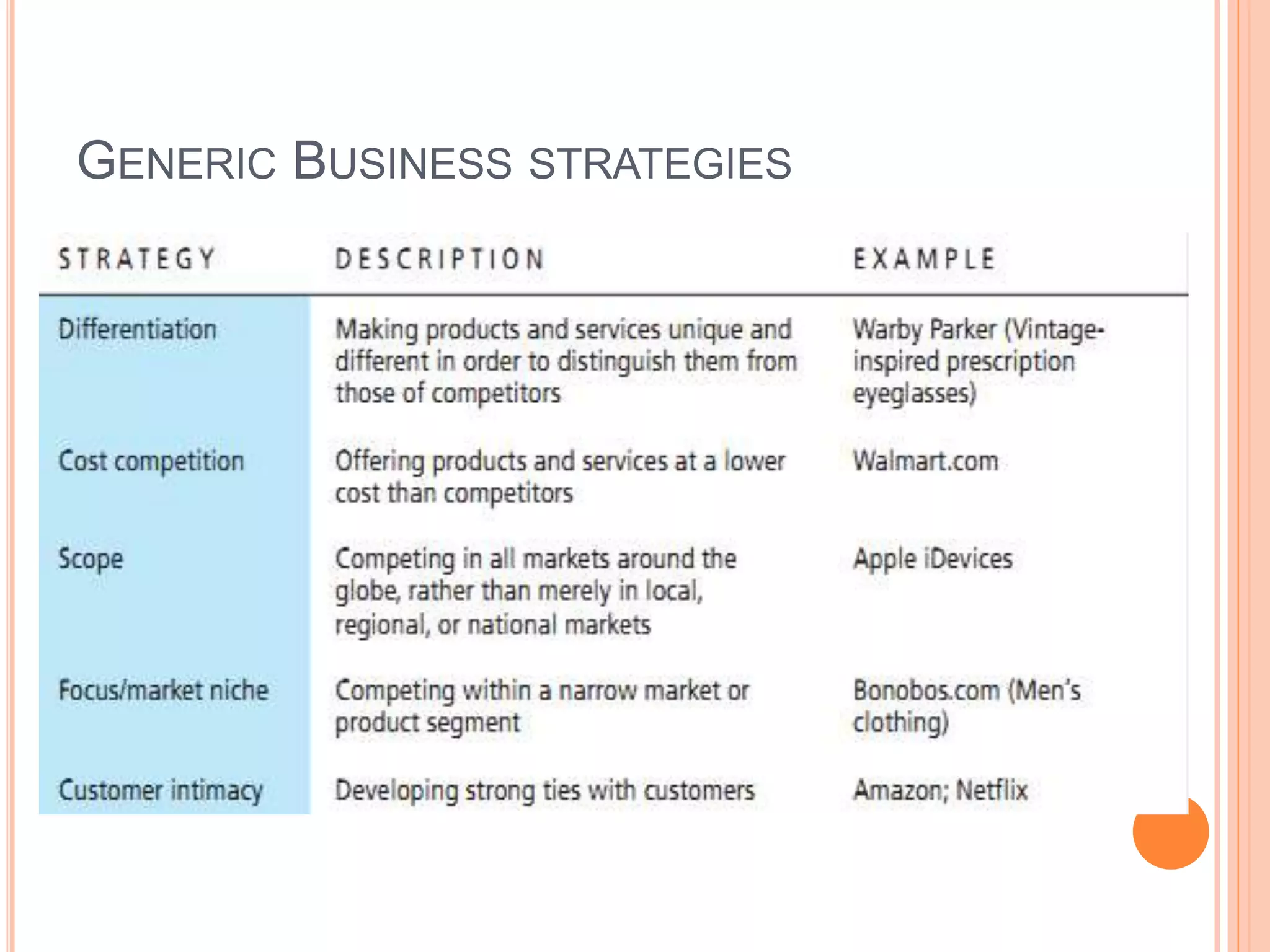 GENERIC BUSINESS STRATEGIES

| STRATEGY | DESCRIPTION | EXAMPLE |
|---|---|---|
| Differentiation | Making products and services unique and different in order to distinguish them from those of competitors | Warby Parker (Vintage-inspired prescription eyeglasses) |
| Cost competition | Offering products and services at a lower cost than competitors | Walmart.com |
| Scope | Competing in all markets around the globe, rather than merely in local, regional, or national markets | Apple iDevices |
| Focus/market niche | Competing within a narrow market or product segment | Bonobos.com (Men's clothing) |
| Customer intimacy | Developing strong ties with customers | Amazon; Netflix |